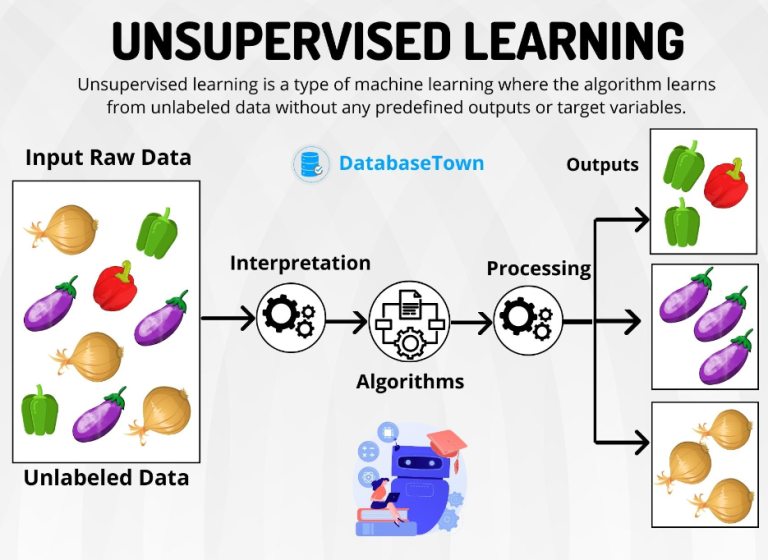 UNSUPERVISED LEARNING

Unsupervised learning is a type of machine learning where the algorithm learns from unlabeled data without any predefined outputs or target variables.

Input Raw Data

DatabaseTown

Outputs

Interpretation

Processing

Algorithms

Unlabeled Data